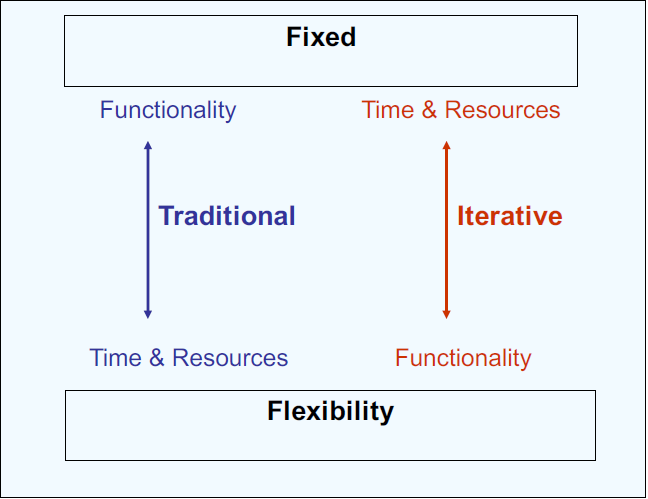 Fixed

Functionality

Time & Resources

Traditional

Iterative

Time & Resources

Functionality

Flexibility